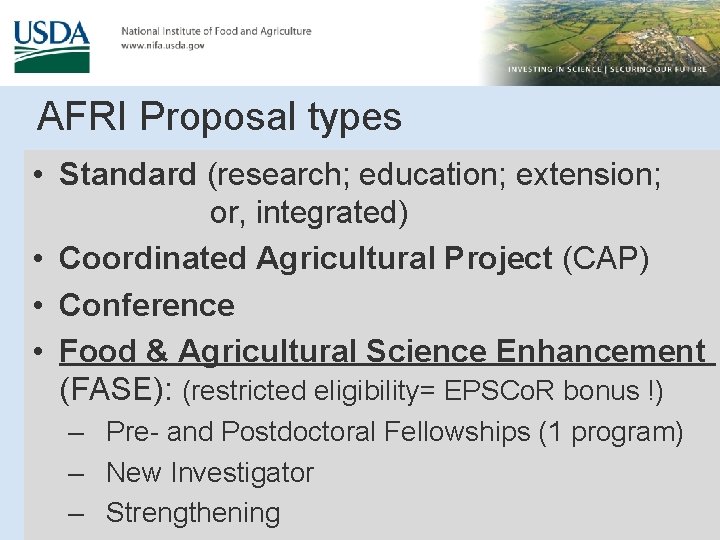 USDA

National Institute of Food and Agriculture
www.nifa.usda.gov

INVESTING IN SCIENCE | SECURING OUR FUTURE

AFRI Proposal types

• Standard (research; education; extension; or, integrated)
• Coordinated Agricultural Project (CAP)
• Conference
• Food & Agricultural Science Enhancement (FASE): (restricted eligibility= EPSCoR bonus !)
– Pre- and Postdoctoral Fellowships (1 program)
– New Investigator
– Strengthening